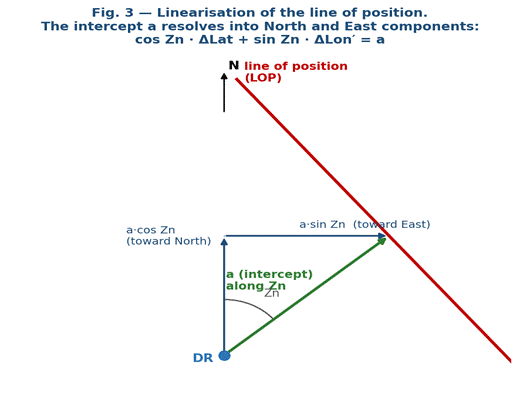 Fig. 3 — Linearisation of the line of position.
The intercept a resolves into North and East components:
cos Zn · ΔLat + sin Zn · ΔLon′ = a

N

line of position
(LOP)

a·cos Zn
(toward North)

a·sin Zn (toward East)

a (intercept)
along Zn

Zn

DR